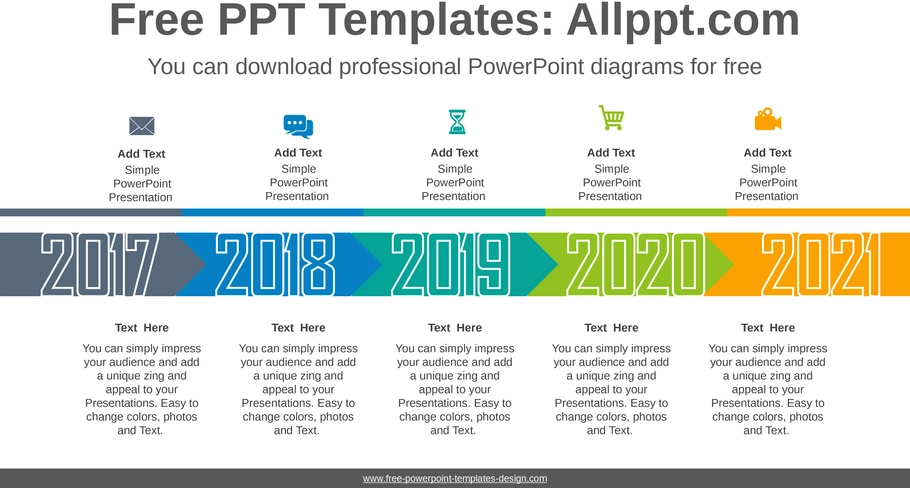 Free PPT Templates: Allppt.com

You can download professional PowerPoint diagrams for free

Add Text
Simple PowerPoint Presentation

Add Text
Simple PowerPoint Presentation

Add Text
Simple PowerPoint Presentation

Add Text
Simple PowerPoint Presentation

Add Text
Simple PowerPoint Presentation

2017

2018

2019

2020

2021

Text Here
You can simply impress your audience and add a unique zing and appeal to your Presentations. Easy to change colors, photos and Text.

Text Here
You can simply impress your audience and add a unique zing and appeal to your Presentations. Easy to change colors, photos and Text.

Text Here
You can simply impress your audience and add a unique zing and appeal to your Presentations. Easy to change colors, photos and Text.

Text Here
You can simply impress your audience and add a unique zing and appeal to your Presentations. Easy to change colors, photos and Text.

Text Here
You can simply impress your audience and add a unique zing and appeal to your Presentations. Easy to change colors, photos and Text.

www.free-powerpoint-templates-design.com